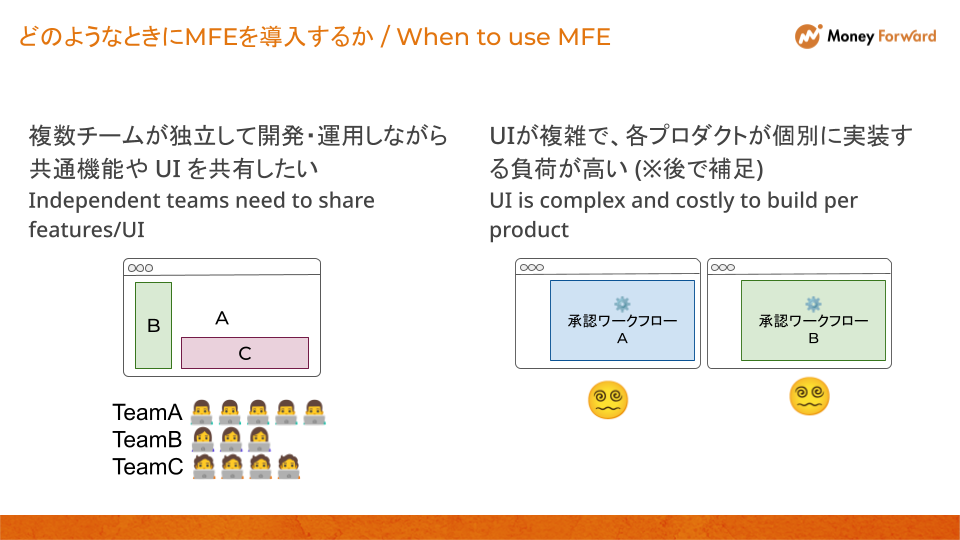 どのようなときにMFEを導入するか / When to use MFE

Money Forward

複数チームが独立して開発・運用しながら共通機能や UI を共有したい
Independent teams need to share features/UI

B

A

C

TeamA
TeamB
TeamC

UIが複雑で、各プロダクトが個別に実装する負荷が高い (※後で補足)
UI is complex and costly to build per product

承認ワークフロー
A

承認ワークフロー
B